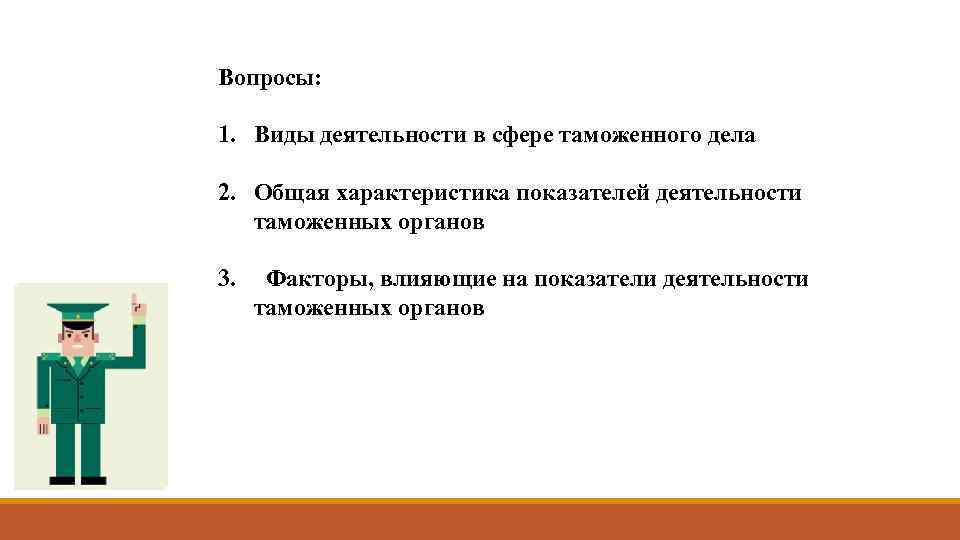 Вопросы:

1. Виды деятельности в сфере таможенного дела

2. Общая характеристика показателей деятельности таможенных органов

3. Факторы, влияющие на показатели деятельности таможенных органов